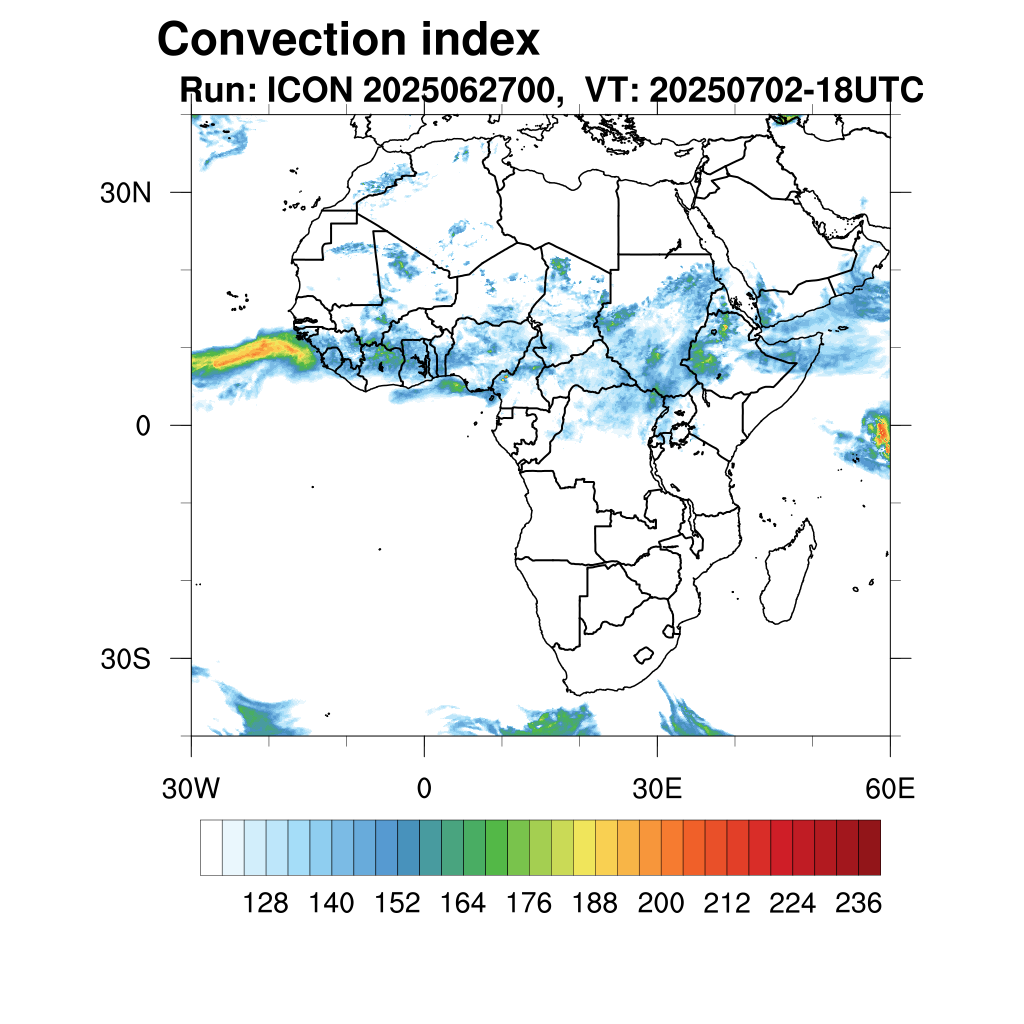 Convection index
Run: ICON 2025062700, VT: 20250702-18UTC

30N
0
30S

30W
0
30E
60E

128 140 152 164 176 188 200 212 224 236